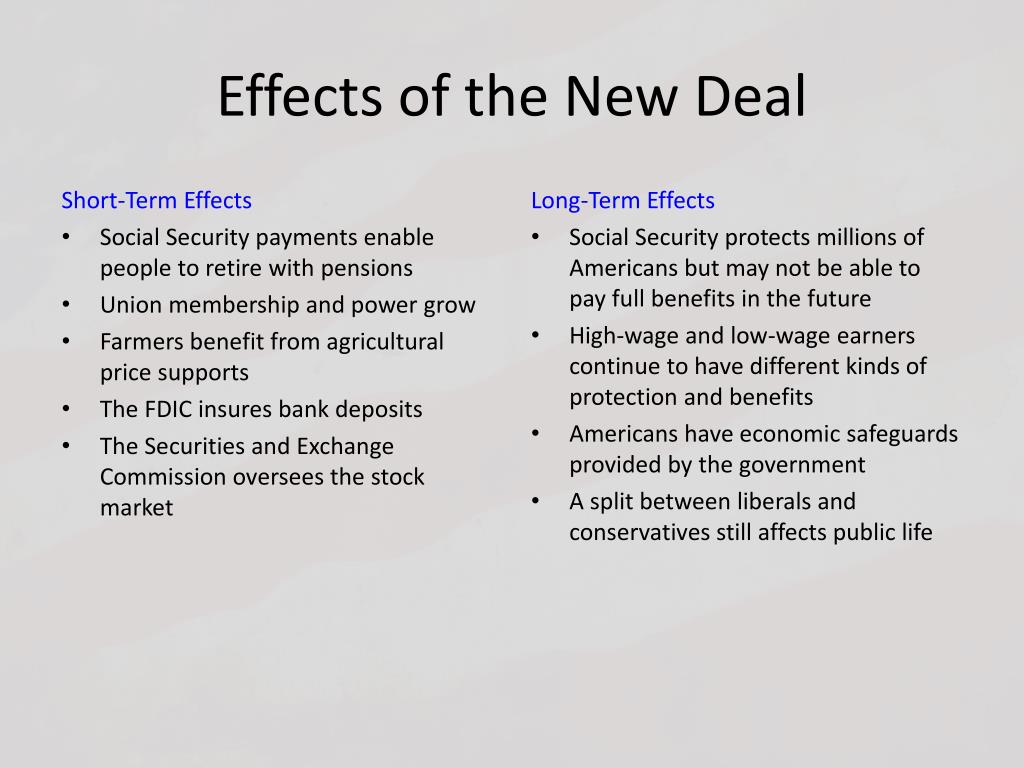 Effects of the New Deal

Short-Term Effects
• Social Security payments enable people to retire with pensions
• Union membership and power grow
• Farmers benefit from agricultural price supports
• The FDIC insures bank deposits
• The Securities and Exchange Commission oversees the stock market

Long-Term Effects
• Social Security protects millions of Americans but may not be able to pay full benefits in the future
• High-wage and low-wage earners continue to have different kinds of protection and benefits
• Americans have economic safeguards provided by the government
• A split between liberals and conservatives still affects public life